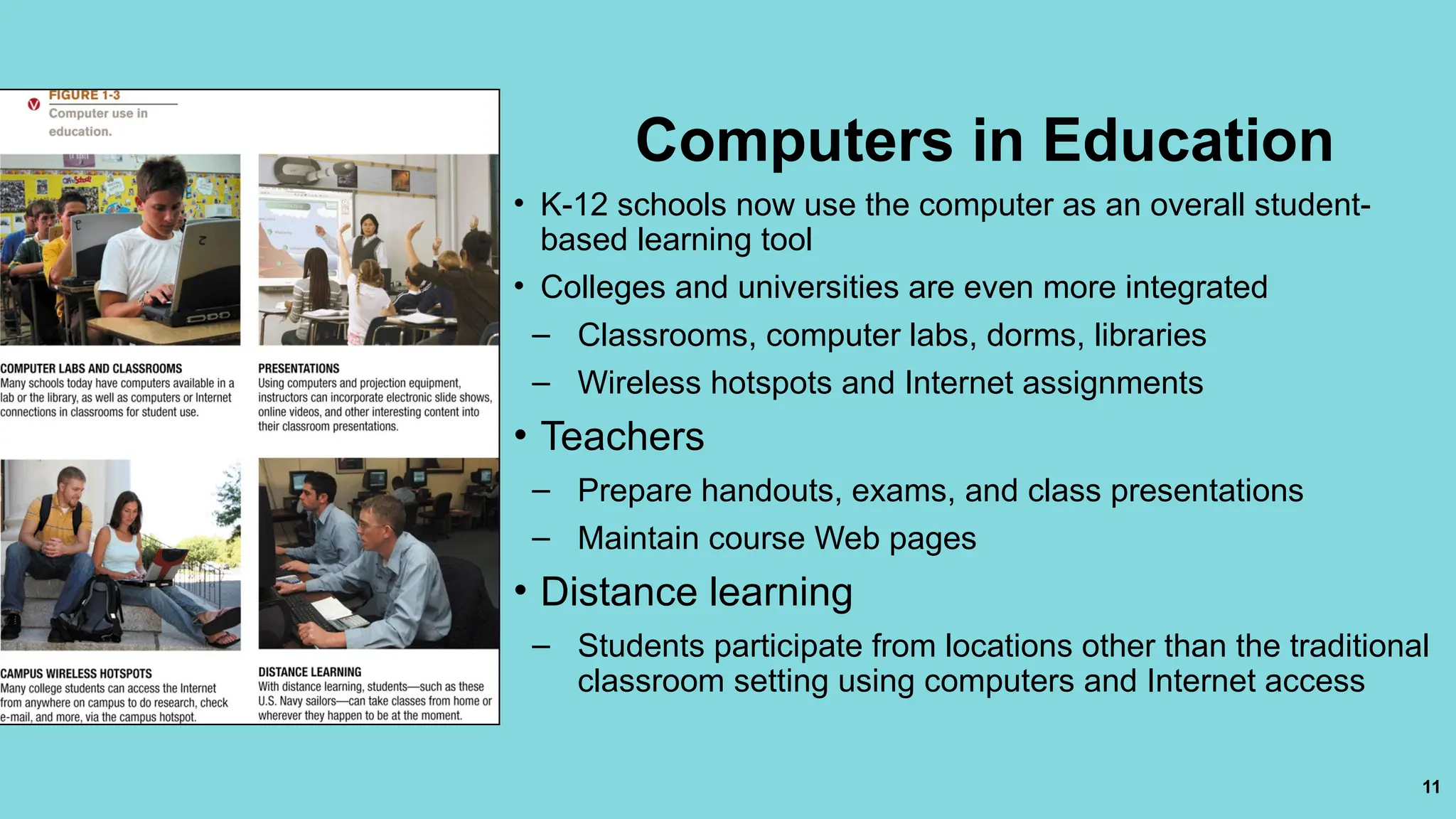 FIGURE 1-3
Computer use in education.

COMPUTER LABS AND CLASSROOMS
Many schools today have computers available in a lab or the library, as well as computers or Internet connections in classrooms for student use.

PRESENTATIONS
Using computers and projection equipment, instructors can incorporate electronic slide shows, online videos, and other interesting content into their classroom presentations.

CAMPUS WIRELESS HOTSPOTS
Many college students can access the Internet from anywhere on campus to do research, check e-mail, and more, via the campus hotspot.

DISTANCE LEARNING
With distance learning, students—such as these U.S. Navy sailors—can take classes from home or wherever they happen to be at the moment.

Computers in Education

• K-12 schools now use the computer as an overall student-based learning tool
• Colleges and universities are even more integrated
– Classrooms, computer labs, dorms, libraries
– Wireless hotspots and Internet assignments
• Teachers
– Prepare handouts, exams, and class presentations
– Maintain course Web pages
• Distance learning
– Students participate from locations other than the traditional classroom setting using computers and Internet access

11